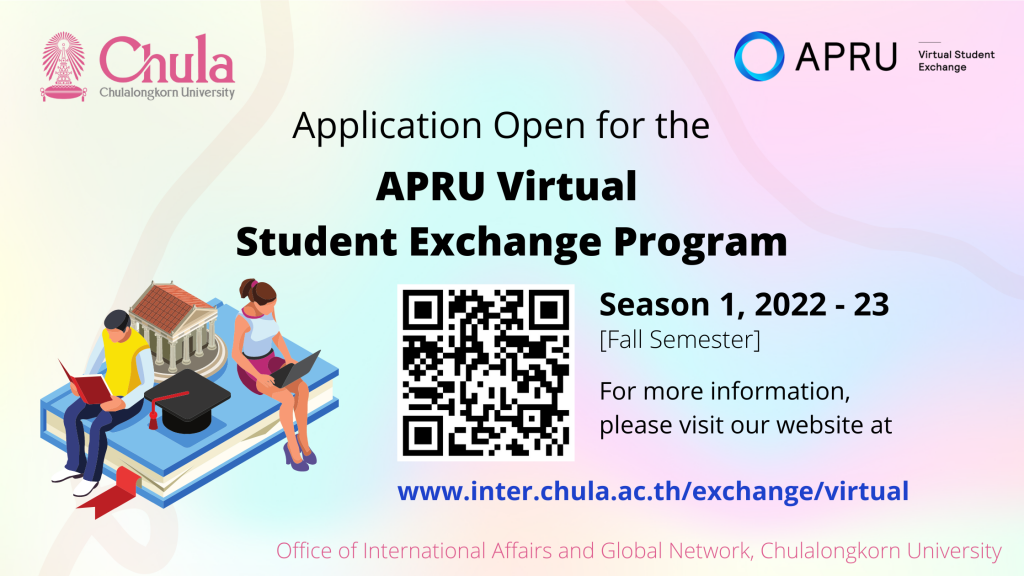 Chula
Chulalongkorn University

APRU
Virtual Student Exchange

Application Open for the

APRU Virtual Student Exchange Program

Season 1, 2022 - 23
[Fall Semester]

For more information, please visit our website at

www.inter.chula.ac.th/exchange/virtual

Office of International Affairs and Global Network, Chulalongkorn University